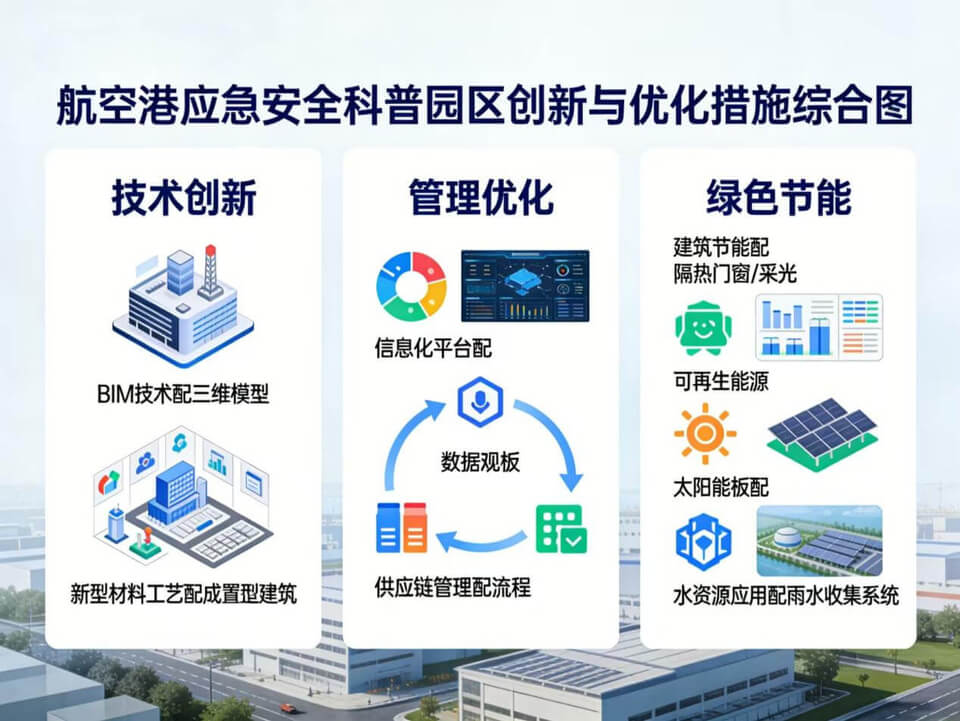 航空港应急安全科普园区创新与优化措施综合图

技术创新

BIM技术配三维模型

新型材料工艺配成置型建筑

管理优化

信息化平台配

数据观板

供应链管理配流程

绿色节能

建筑节能配
隔热门窗/采光

可再生能源

太阳能板配

水资源应用配雨水收集系统